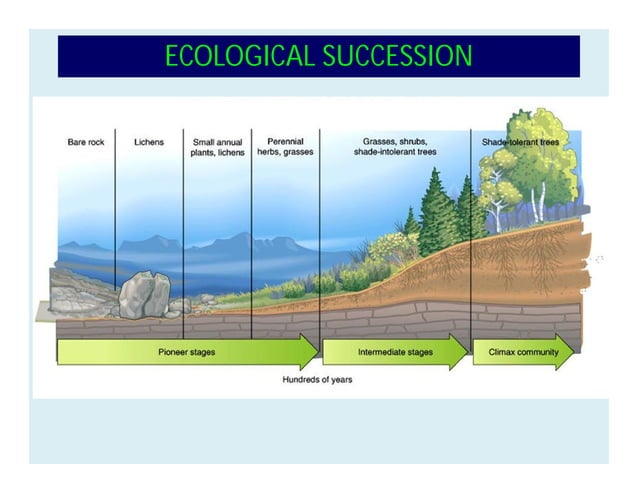 ECOLOGICAL SUCCESSION

Bare rock
Lichens
Small annual plants, lichens
Perennial herbs, grasses
Grasses, shrubs, shade-intolerant trees
Shade-tolerant trees

Pioneer stages
Intermediate stages
Climax community

Hundreds of years